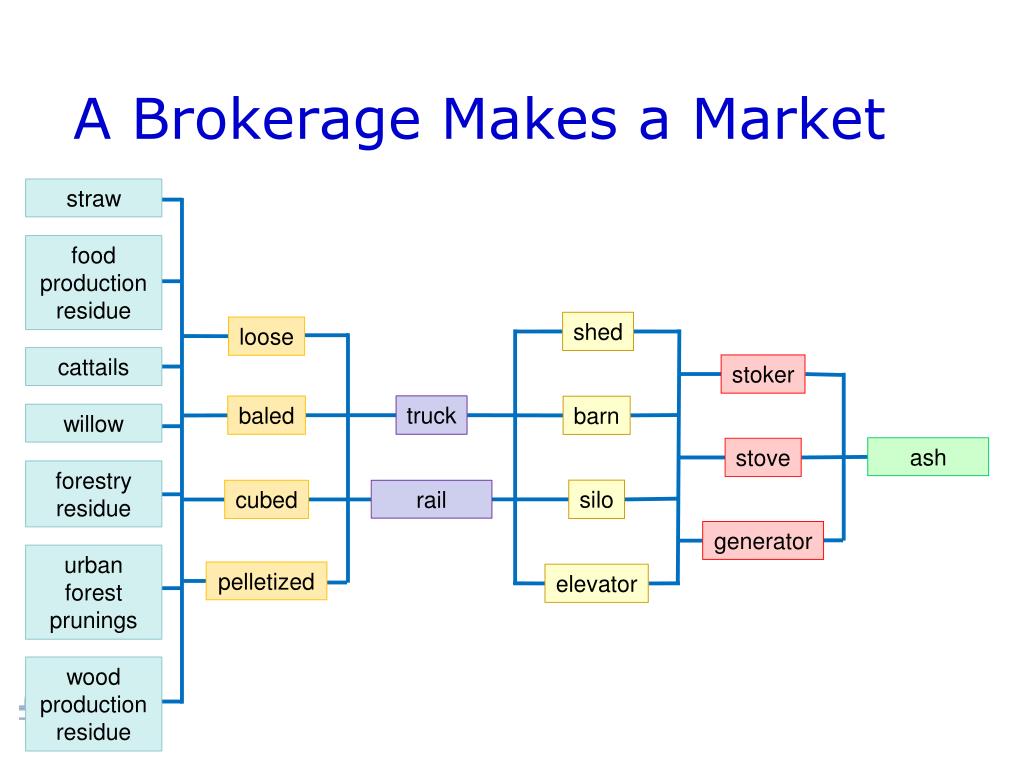 A Brokerage Makes a Market

straw

food production residue

cattails

willow

forestry residue

urban forest prunings

wood production residue

loose

baled

cubed

pelletized

truck

rail

shed

barn

silo

elevator

stoker

stove

generator

ash